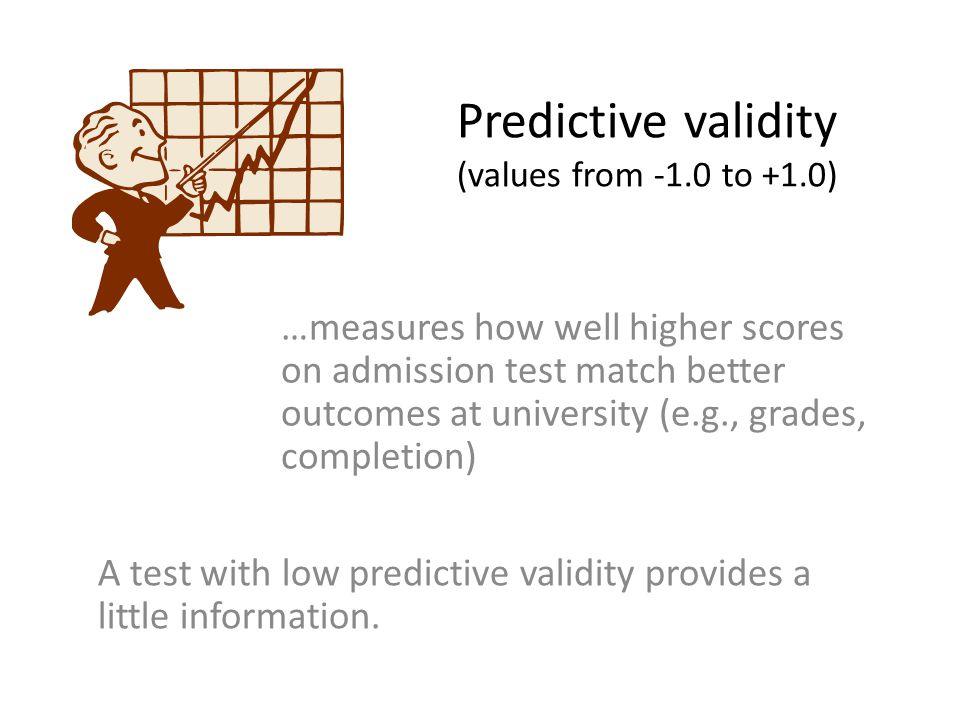 Predictive validity
(values from -1.0 to +1.0)

…measures how well higher scores on admission test match better outcomes at university (e.g., grades, completion)

A test with low predictive validity provides a little information.